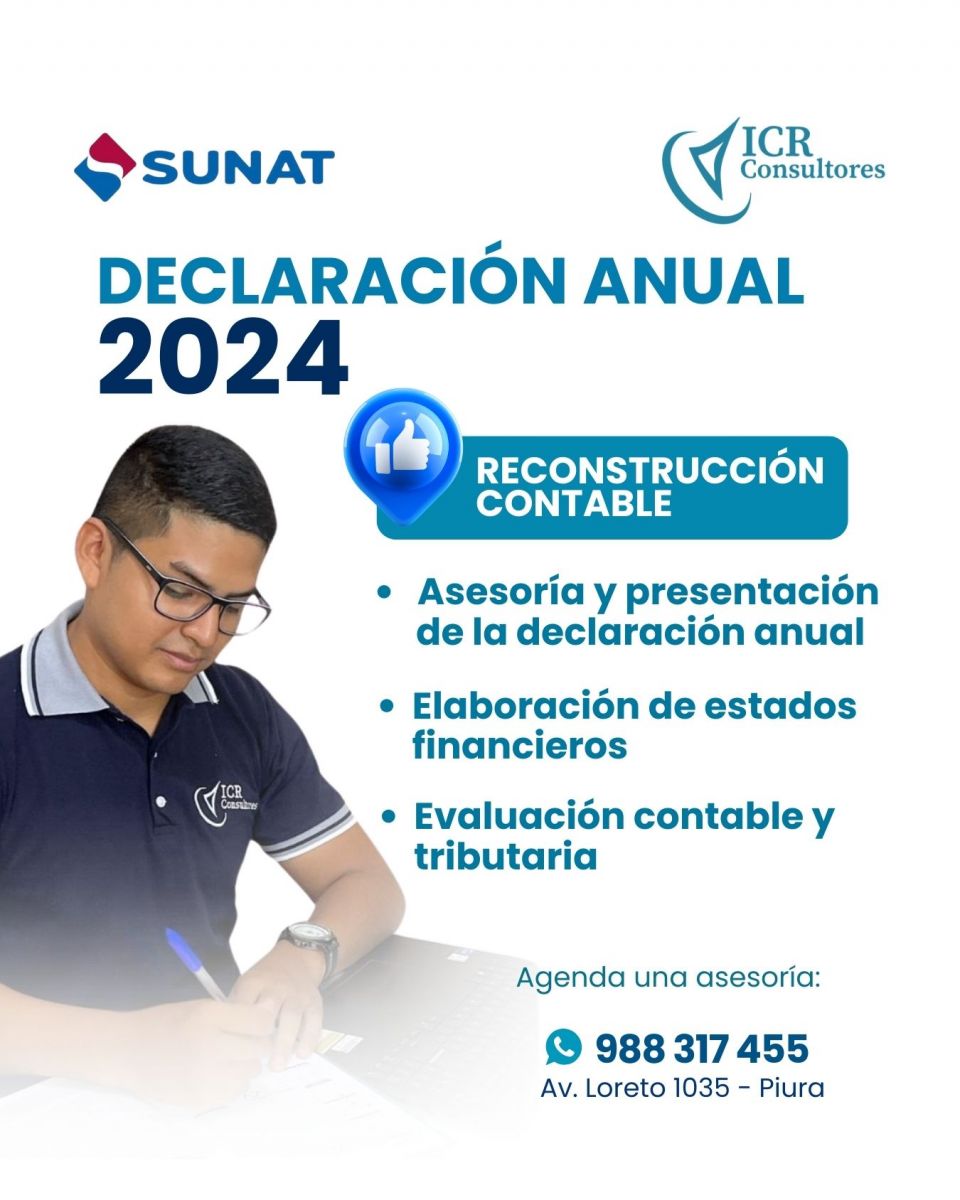 SUNAT

ICR Consultores

DECLARACIÓN ANUAL 2024

RECONSTRUCCIÓN CONTABLE

• Asesoría y presentación de la declaración anual

• Elaboración de estados financieros

• Evaluación contable y tributaria

ICR Consultores

Agenda una asesoría:

988 317 455

Av. Loreto 1035 - Piura